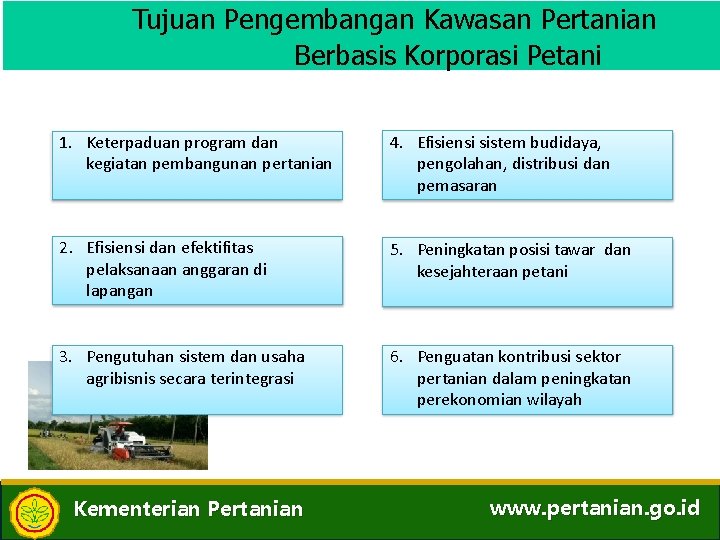 Tujuan Pengembangan Kawasan Pertanian Berbasis Korporasi Petani

1. Keterpaduan program dan kegiatan pembangunan pertanian

2. Efisiensi dan efektifitas pelaksanaan anggaran di lapangan

3. Pengutuhan sistem dan usaha agribisnis secara terintegrasi

4. Efisiensi sistem budidaya, pengolahan, distribusi dan pemasaran

5. Peningkatan posisi tawar dan kesejahteraan petani

6. Penguatan kontribusi sektor pertanian dalam peningkatan perekonomian wilayah

Kementerian Pertanian

www.pertanian.go.id